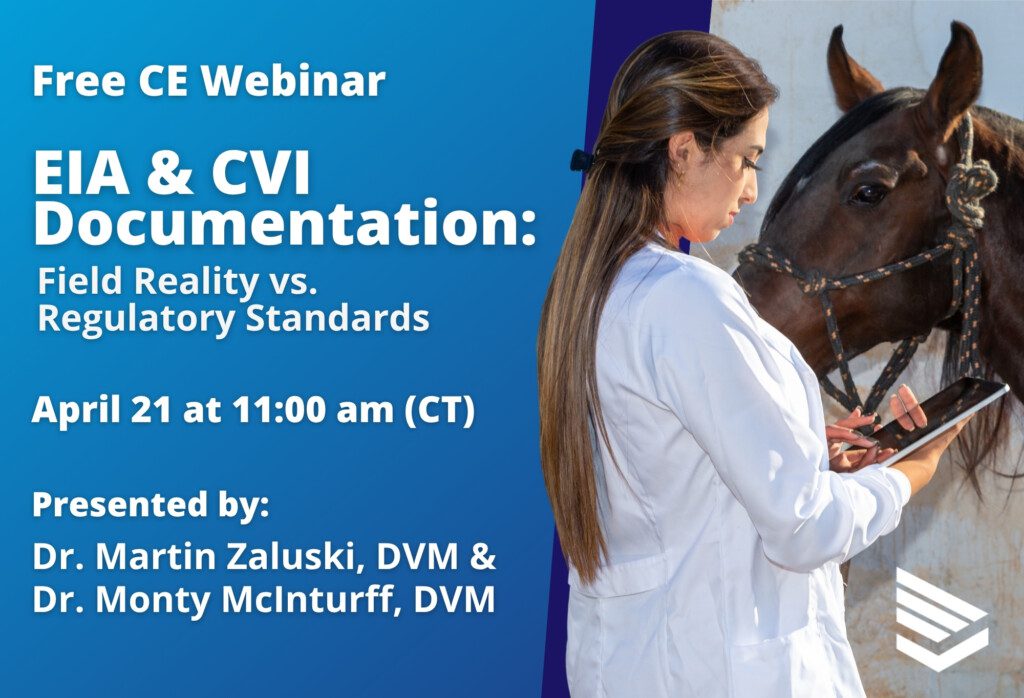 Free CE Webinar

EIA & CVI Documentation:

Field Reality vs. Regulatory Standards

April 21 at 11:00 am (CT)

Presented by:

Dr. Martin Zaluski, DVM & Dr. Monty McInturff, DVM